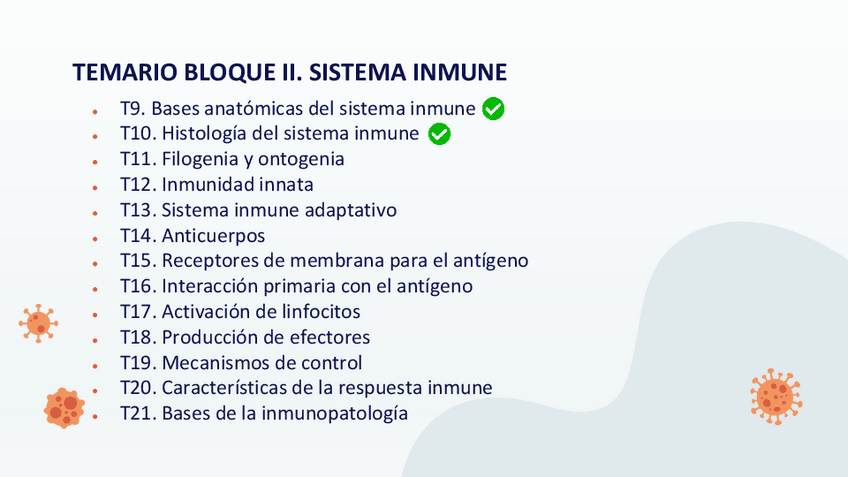 TEMARIO BLOQUE II. SISTEMA INMUNE

- T9. Bases anatómicas del sistema inmune
- T10. Histología del sistema inmune
- T11. Filogenia y ontogenia
- T12. Inmunidad innata
- T13. Sistema inmune adaptativo
- T14. Anticuerpos
- T15. Receptores de membrana para el antígeno
- T16. Interacción primaria con el antígeno
- T17. Activación de linfocitos
- T18. Producción de efectores
- T19. Mecanismos de control
- T20. Características de la respuesta inmune
- T21. Bases de la inmunopatología